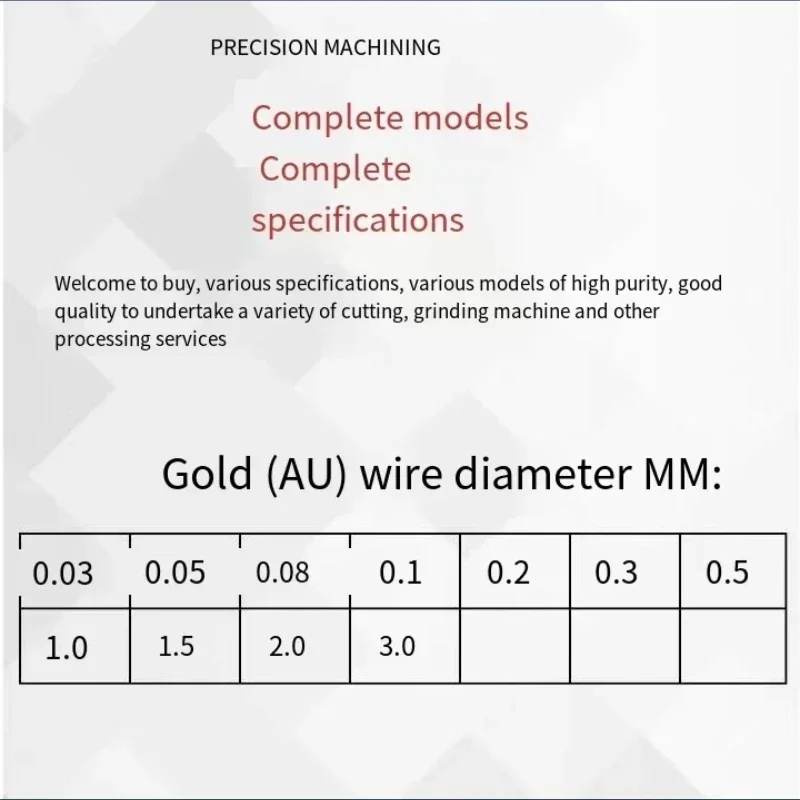 PRECISION MACHINING

Complete models
Complete
specifications

Welcome to buy, various specifications, various models of high purity, good quality to undertake a variety of cutting, grinding machine and other processing services

Gold (AU) wire diameter MM:

| 0.03 | 0.05 | 0.08 | 0.1 | 0.2 | 0.3 | 0.5 |
|---|---|---|---|---|---|---|
| 1.0 | 1.5 | 2.0 | 3.0 | | | |